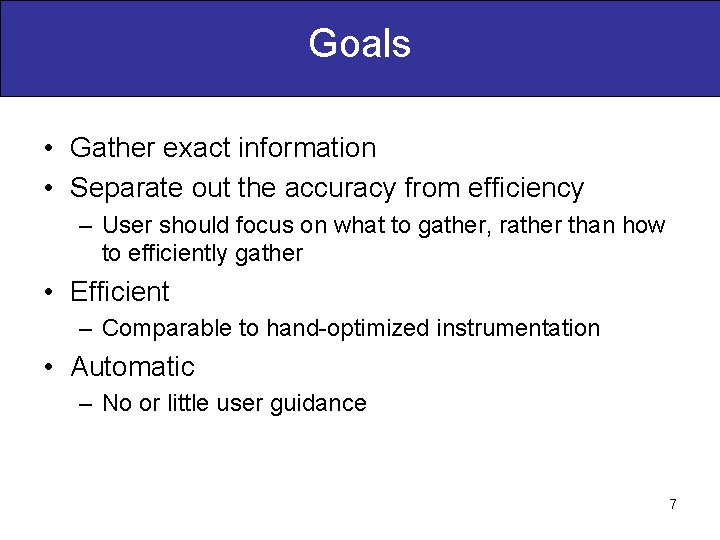 Goals

• Gather exact information
• Separate out the accuracy from efficiency
– User should focus on what to gather, rather than how to efficiently gather
• Efficient
– Comparable to hand-optimized instrumentation
• Automatic
– No or little user guidance

7